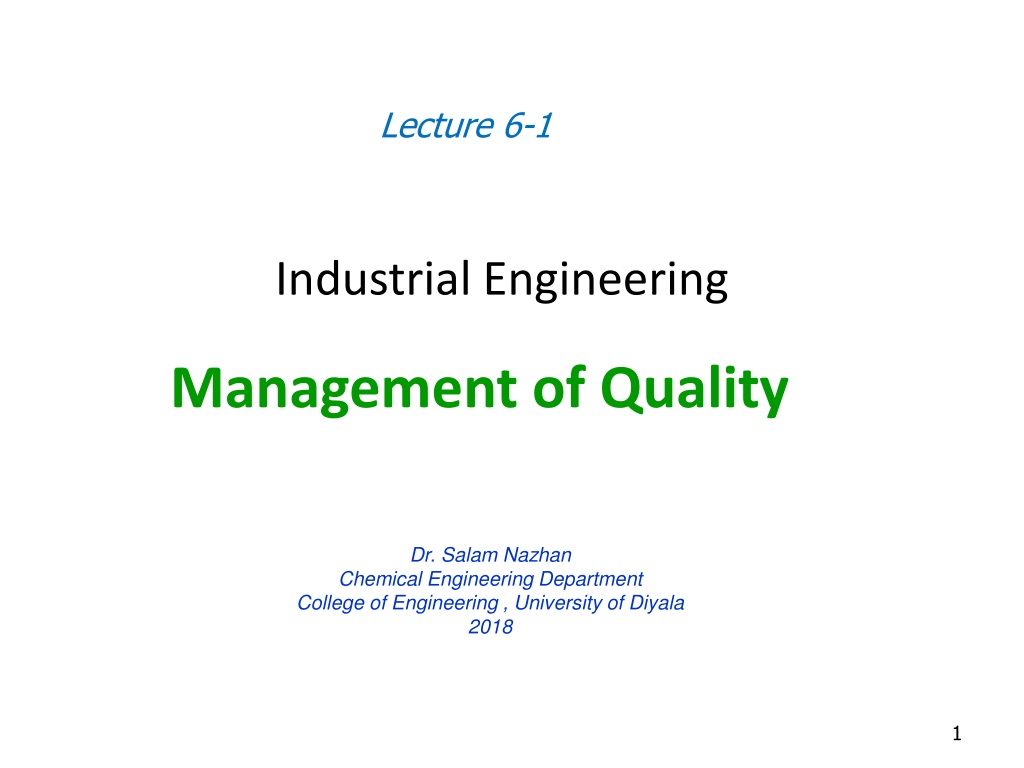 Lecture 6-1

Industrial Engineering

Management of Quality

Dr. Salam Nazhan
Chemical Engineering Department
College of Engineering , University of Diyala
2018

1